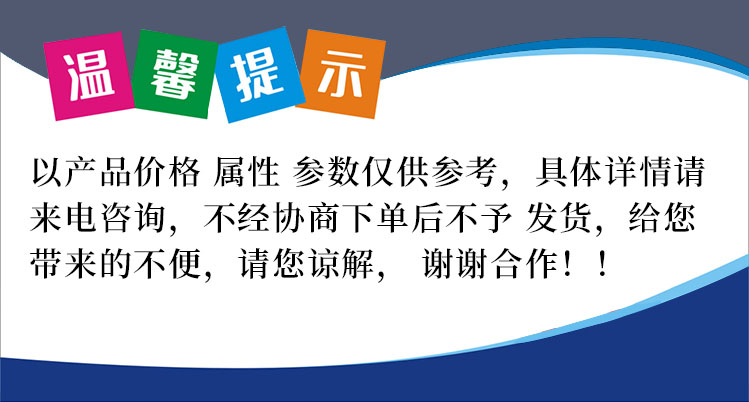 温馨提示

以产品价格 属性 参数仅供参考，具体详情请来电咨询，不经协商下单后不予 发货，给您带来的不便，请您谅解， 谢谢合作！！